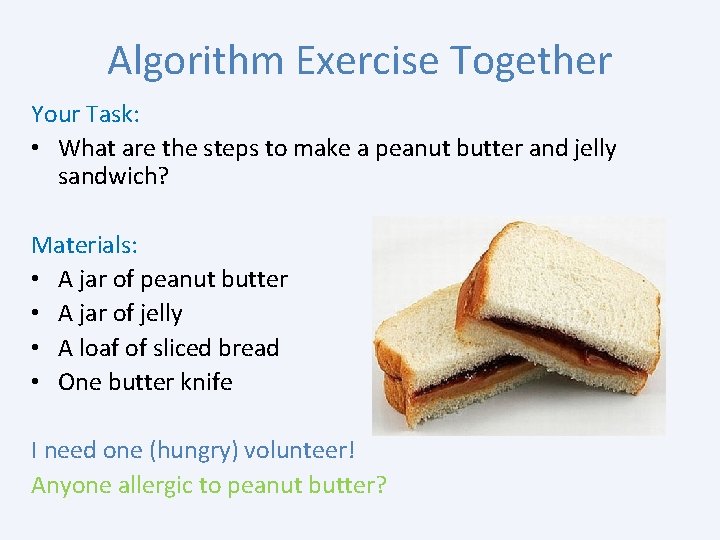 Algorithm Exercise Together

Your Task:

• What are the steps to make a peanut butter and jelly sandwich?

Materials:

• A jar of peanut butter
• A jar of jelly
• A loaf of sliced bread
• One butter knife

I need one (hungry) volunteer!

Anyone allergic to peanut butter?